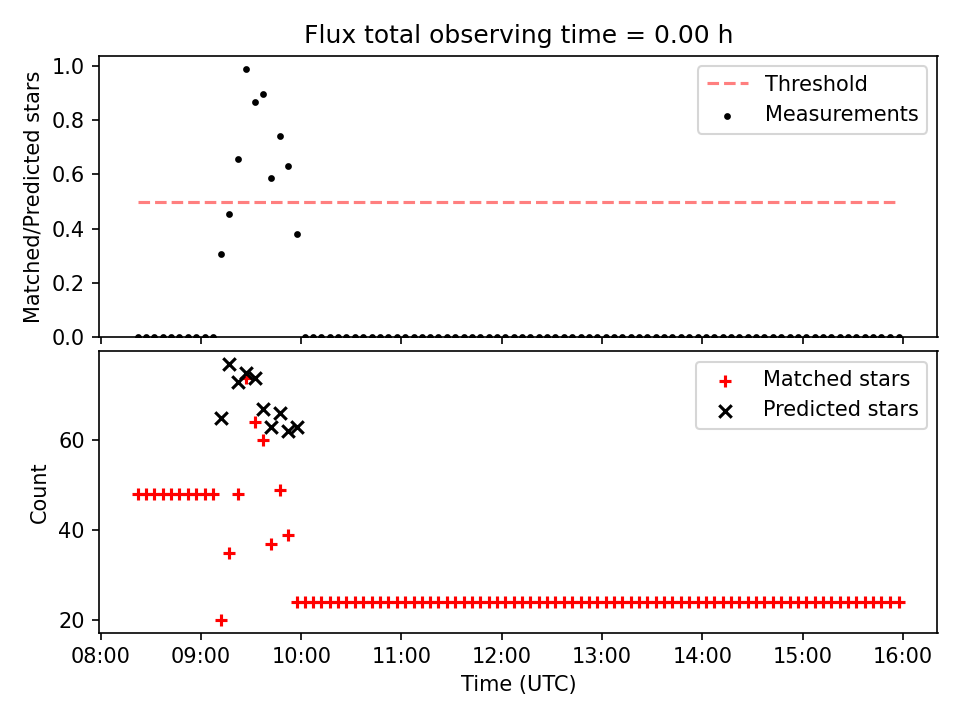 Flux total observing time = 0.00 h

Matched/Predicted stars

1.0
0.8
0.6
0.4
0.2
0.0

Threshold
Measurements

Count

60
40
20

Matched stars
Predicted stars

08:00 09:00 10:00 11:00 12:00 13:00 14:00 15:00 16:00

Time (UTC)